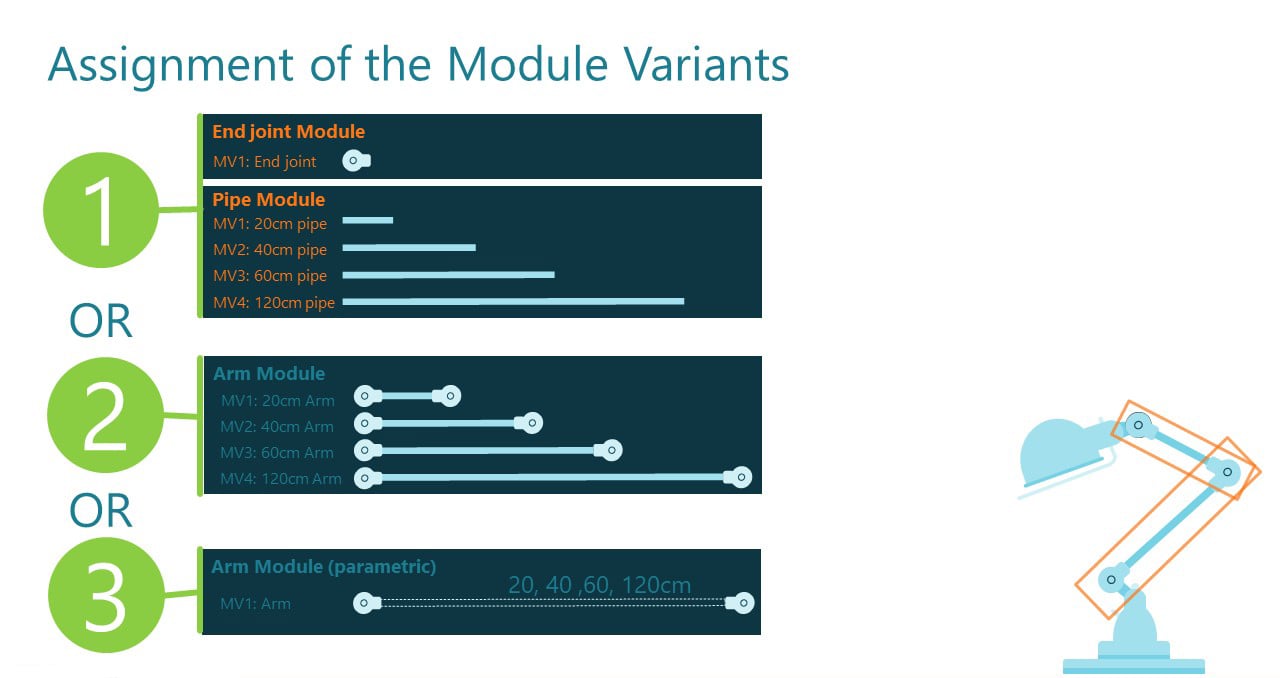 Assignment of the Module Variants

1

End joint Module
MV1: End joint

Pipe Module
MV1: 20cm pipe
MV2: 40cm pipe
MV3: 60cm pipe
MV4: 120cm pipe

OR

2

Arm Module
MV1: 20cm Arm
MV2: 40cm Arm
MV3: 60cm Arm
MV4: 120cm Arm

OR

3

Arm Module (parametric)
MV1: Arm
20, 40 ,60, 120cm